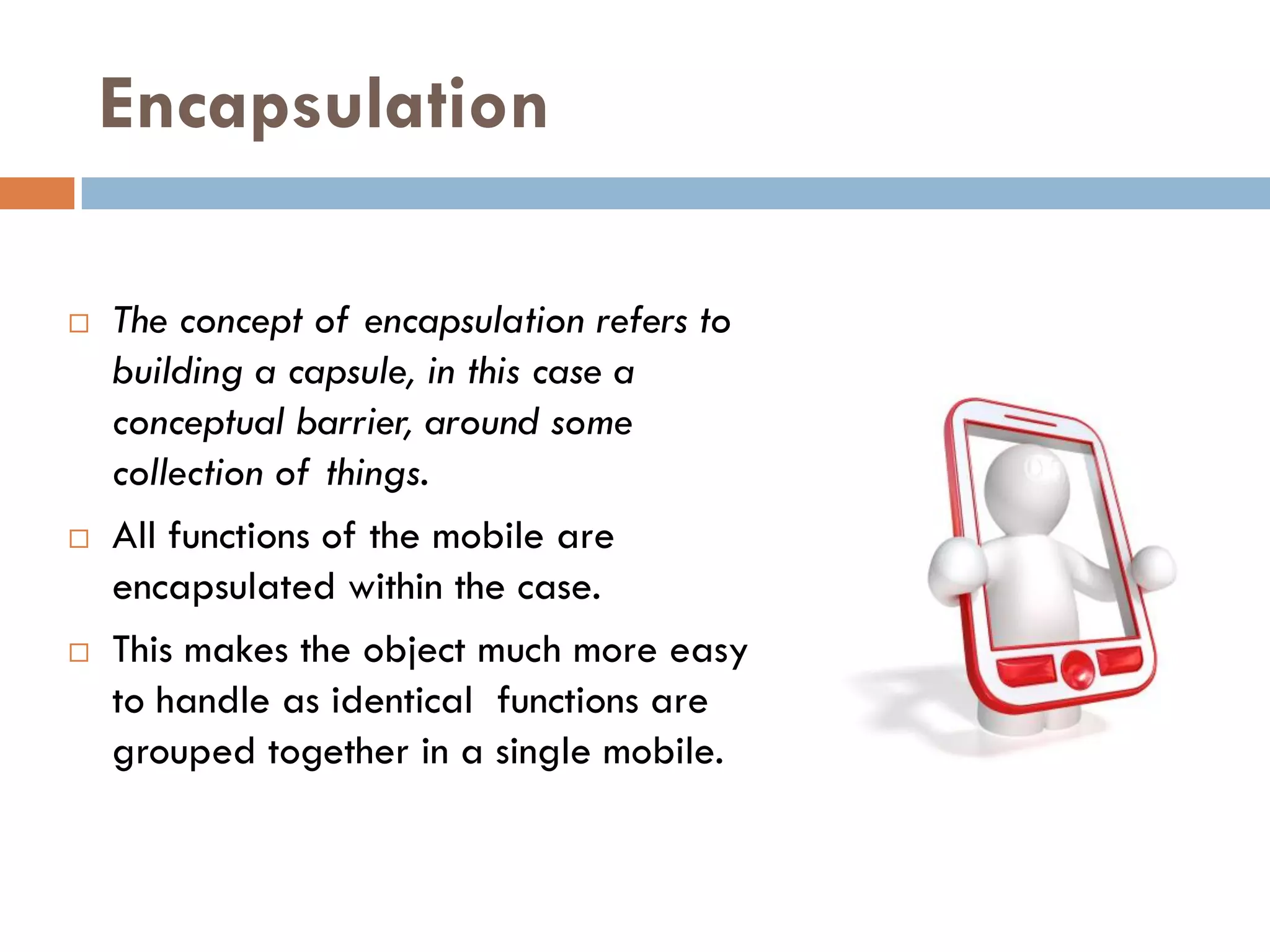 Encapsulation

□ The concept of encapsulation refers to building a capsule, in this case a conceptual barrier, around some collection of things.

□ All functions of the mobile are encapsulated within the case.

□ This makes the object much more easy to handle as identical functions are grouped together in a single mobile.